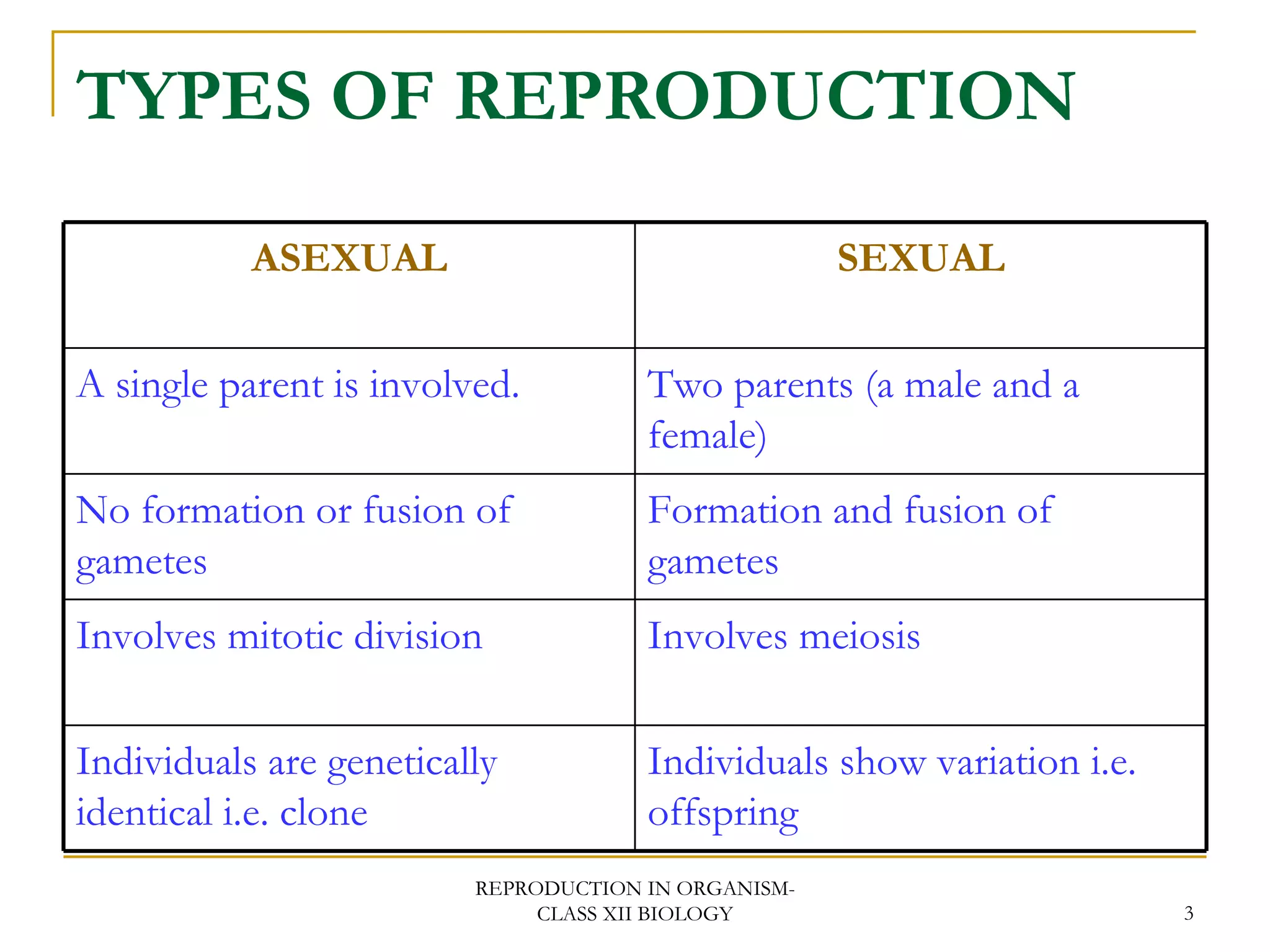 TYPES OF REPRODUCTION

| ASEXUAL | SEXUAL |
|---|---|
| A single parent is involved. | Two parents (a male and a female) |
| No formation or fusion of gametes | Formation and fusion of gametes |
| Involves mitotic division | Involves meiosis |
| Individuals are genetically identical i.e. clone | Individuals show variation i.e. offspring |

REPRODUCTION IN ORGANISM-CLASS XII BIOLOGY

3